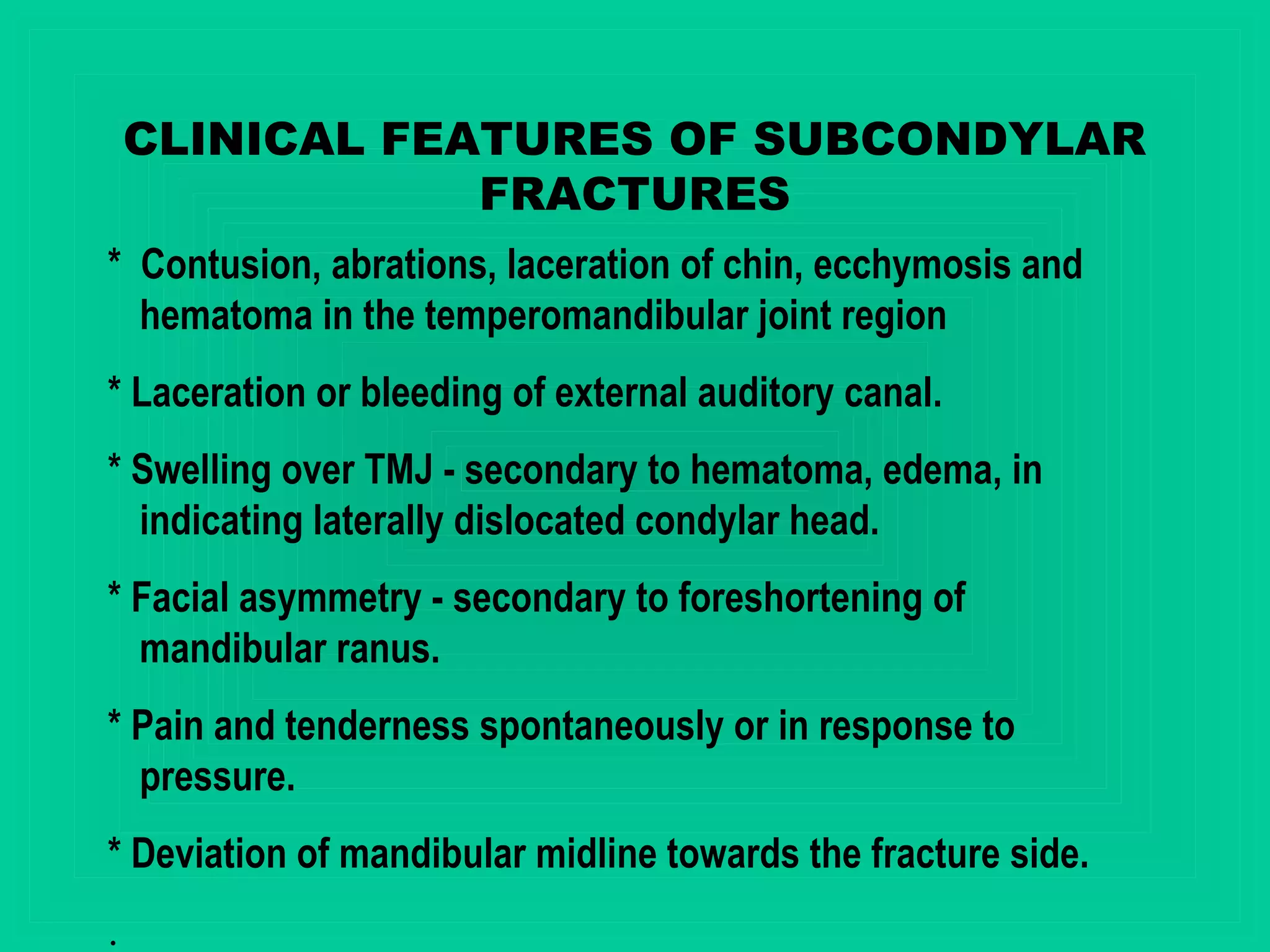 CLINICAL FEATURES OF SUBCONDYLAR FRACTURES

* Contusion, abrations, laceration of chin, ecchymosis and hematoma in the temperomandibular joint region

* Laceration or bleeding of external auditory canal.

* Swelling over TMJ - secondary to hematoma, edema, in indicating laterally dislocated condylar head.

* Facial asymmetry - secondary to foreshortening of mandibular ranus.

* Pain and tenderness spontaneously or in response to pressure.

* Deviation of mandibular midline towards the fracture side.

.